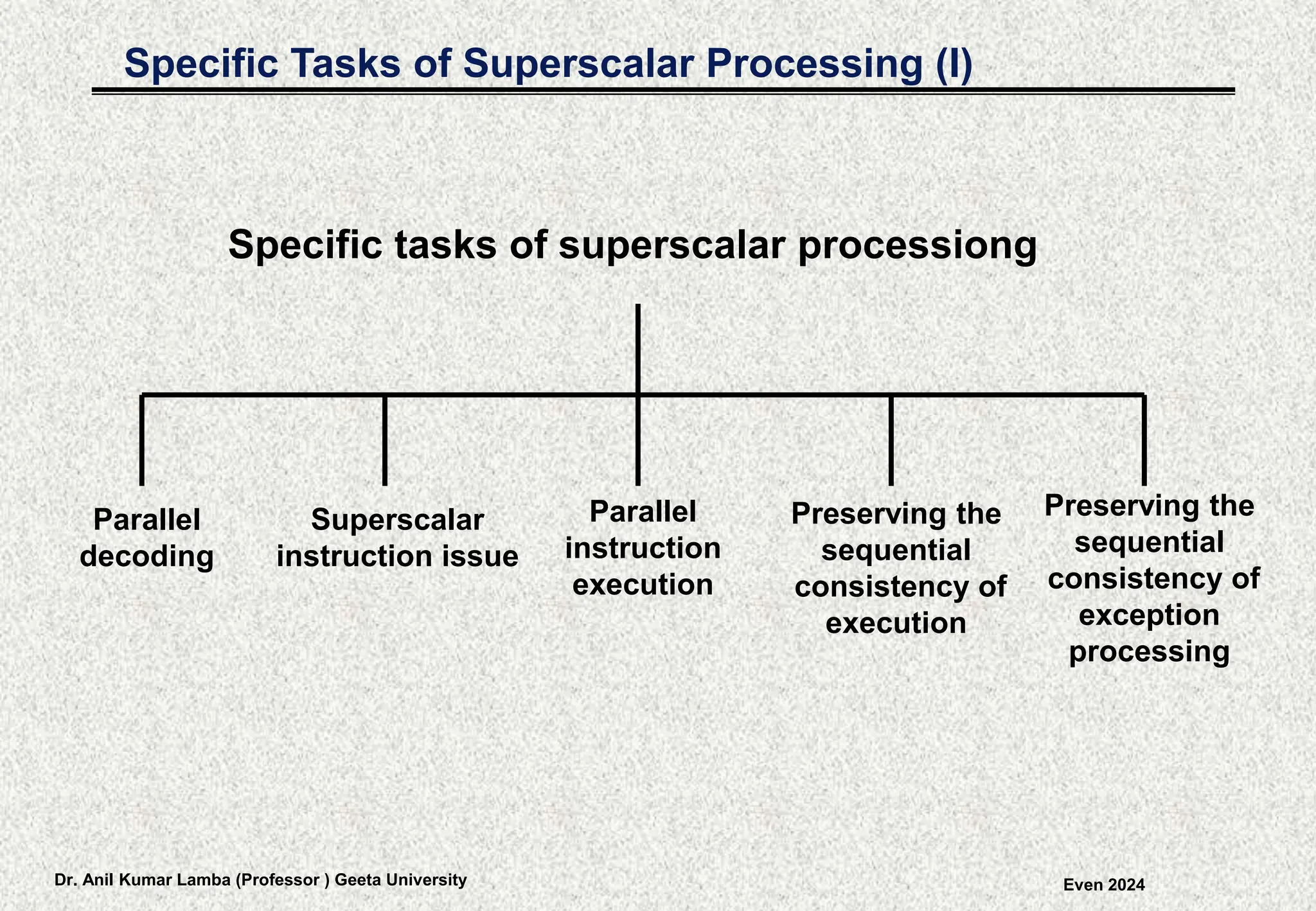 Specific Tasks of Superscalar Processing (I)

Specific tasks of superscalar processiong

Parallel decoding

Superscalar instruction issue

Parallel instruction execution

Preserving the sequential consistency of execution

Preserving the sequential consistency of exception processing

Dr. Anil Kumar Lamba (Professor ) Geeta University

Even 2024